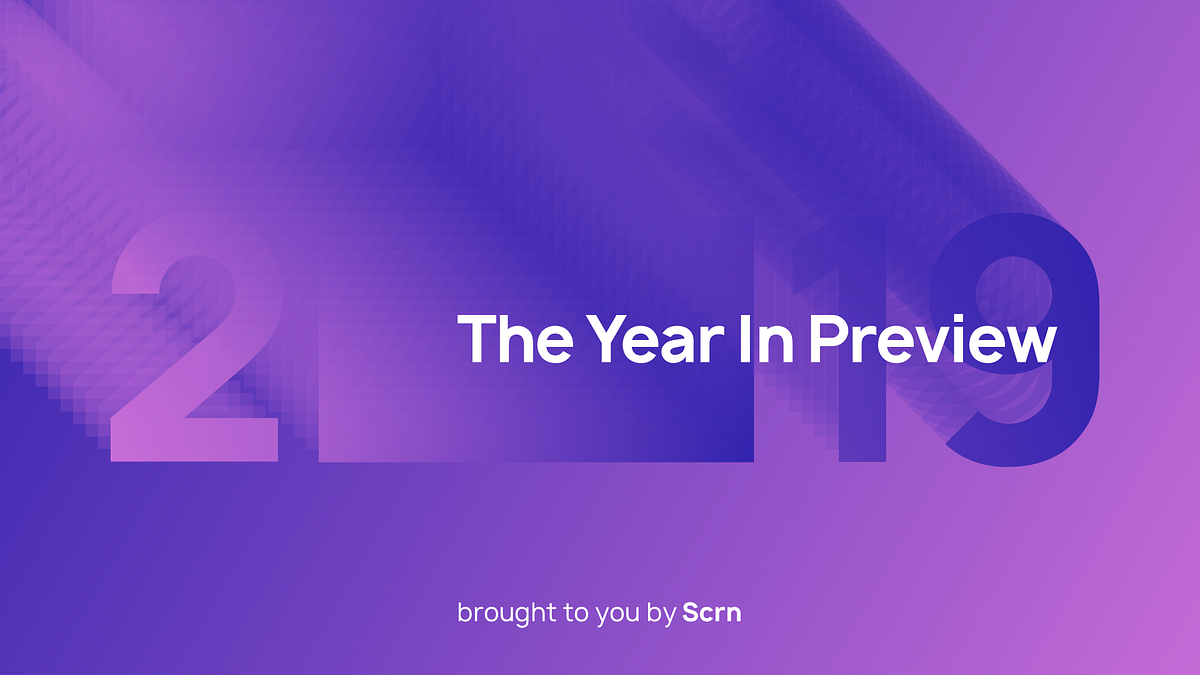 2019

The Year In Preview

brought to you by Scrn